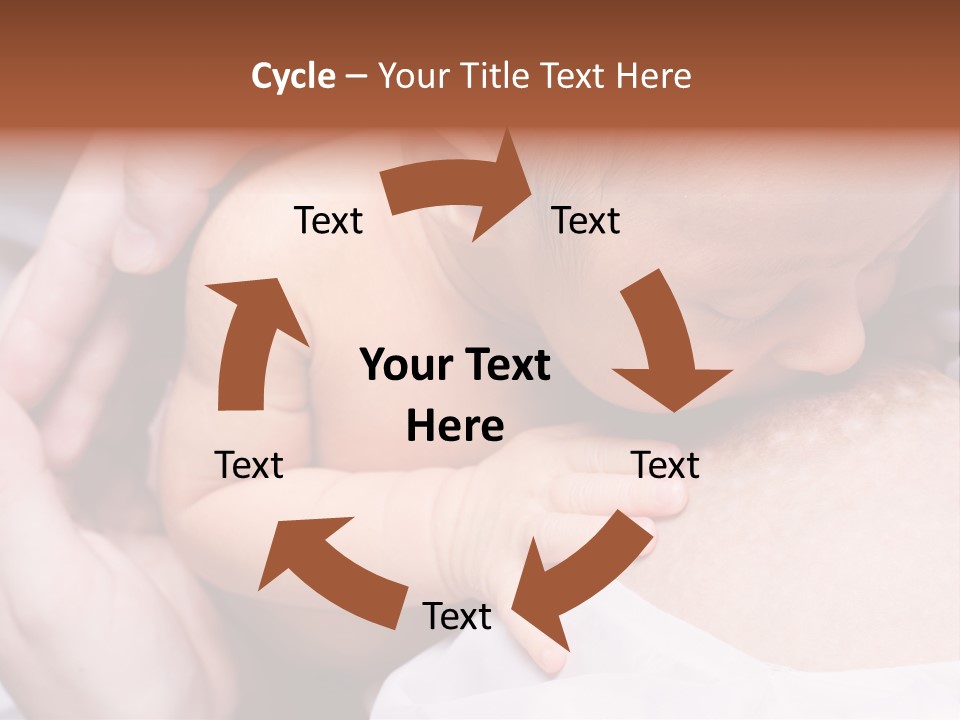 Cycle – Your Title Text Here

Text

Text

Your Text Here

Text

Text

Text